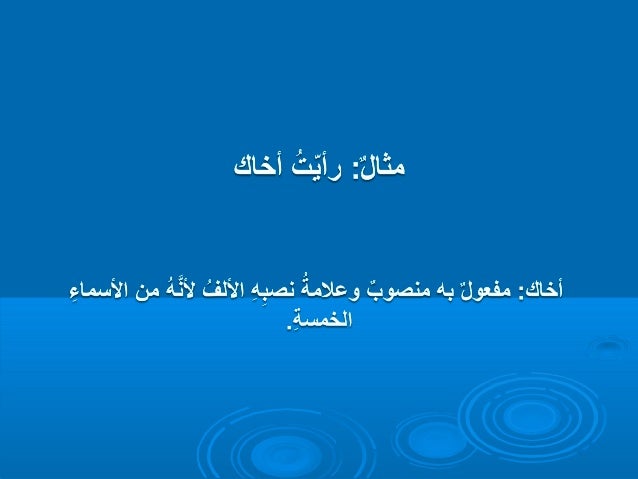 مثالٌ: رأيّتُ أخاك

أخاك: مفعولٌ به منصوبٌ وعلامةُ نصبِهِ الألفُ لأنَّهُ من الأسماءِ الخمسةِ.